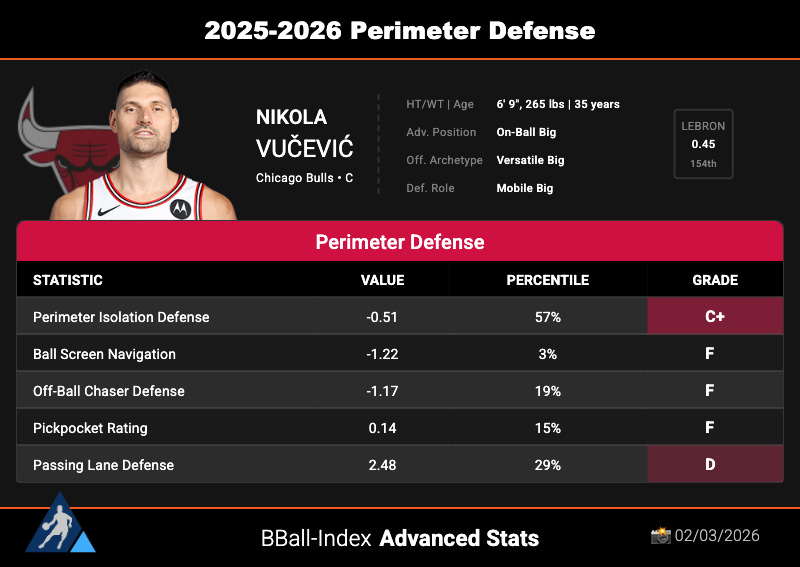 2025-2026 Perimeter Defense

NIKOLA
VUČEVIĆ
Chicago Bulls • C

HT/WT | Age 6' 9", 265 lbs | 35 years
Adv. Position On-Ball Big
Off. Archetype Versatile Big
Def. Role Mobile Big

LEBRON
0.45
154th

Perimeter Defense

| STATISTIC | VALUE | PERCENTILE | GRADE |
|---|---|---|---|
| Perimeter Isolation Defense | -0.51 | 57% | C+ |
| Ball Screen Navigation | -1.22 | 3% | F |
| Off-Ball Chaser Defense | -1.17 | 19% | F |
| Pickpocket Rating | 0.14 | 15% | F |
| Passing Lane Defense | 2.48 | 29% | D |

BBall-Index Advanced Stats

02/03/2026